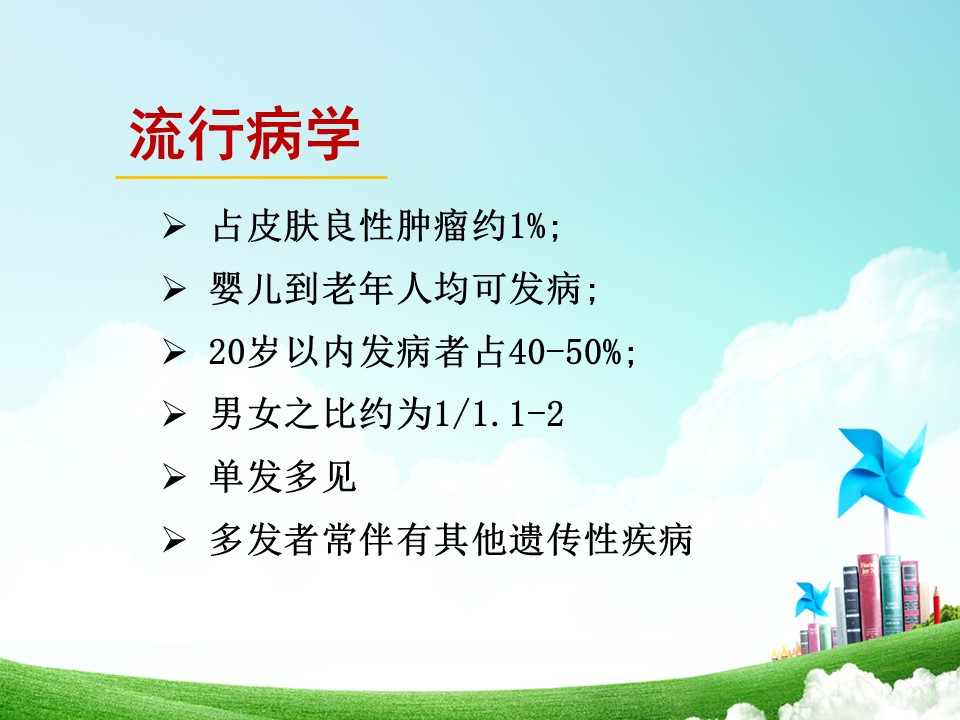 流行病学

➢ 占皮肤良性肿瘤约1%;
➢ 婴儿到老年人均可发病;
➢ 20岁以内发病者占40-50%;
➢ 男女之比约为1/1.1-2
➢ 单发多见
➢ 多发者常伴有其他遗传性疾病